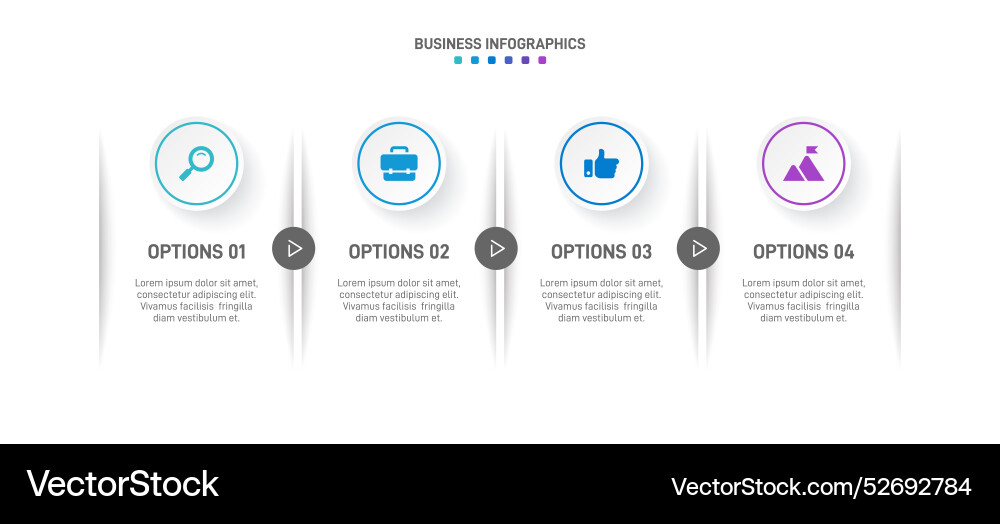 BUSINESS INFOGRAPHICS

OPTIONS 01

Lorem ipsum dolor sit amet, consectetur adipiscing elit. Vivamus facilisis fringilla diam vestibulum et.

OPTIONS 02

Lorem ipsum dolor sit amet, consectetur adipiscing elit. Vivamus facilisis fringilla diam vestibulum et.

OPTIONS 03

Lorem ipsum dolor sit amet, consectetur adipiscing elit. Vivamus facilisis fringilla diam vestibulum et.

OPTIONS 04

Lorem ipsum dolor sit amet, consectetur adipiscing elit. Vivamus facilisis fringilla diam vestibulum et.

VectorStock

VectorStock.com/52692784